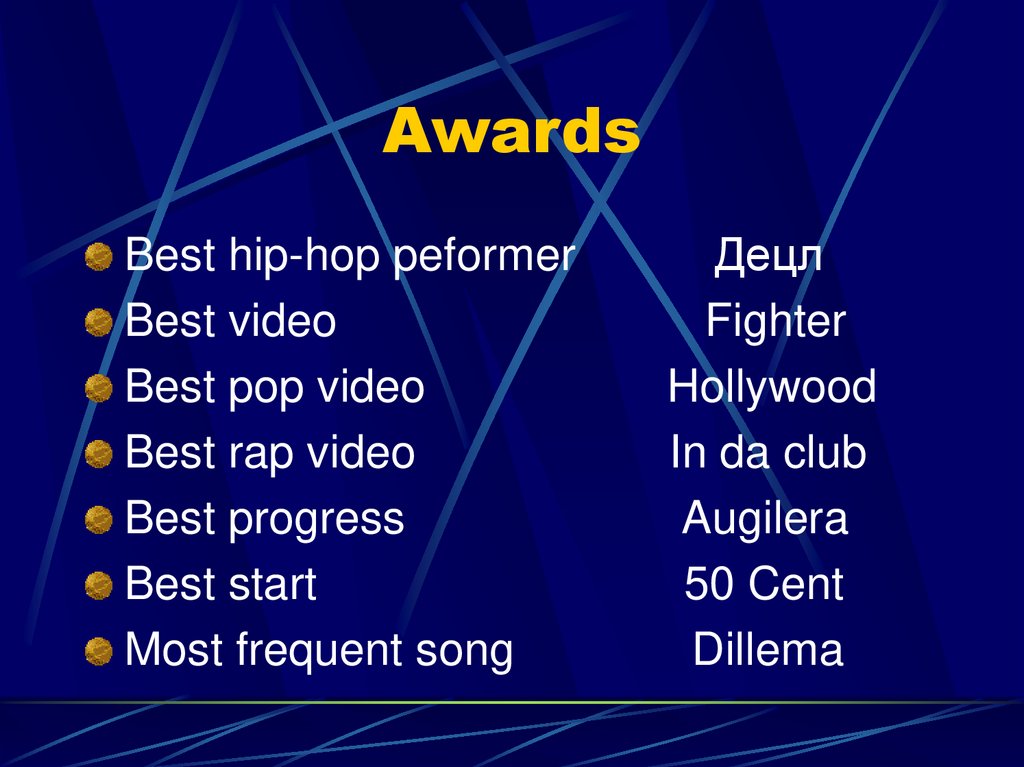 Awards

Best hip-hop peformer Децл
Best video Fighter
Best pop video Hollywood
Best rap video In da club
Best progress Augilera
Best start 50 Cent
Most frequent song Dillema